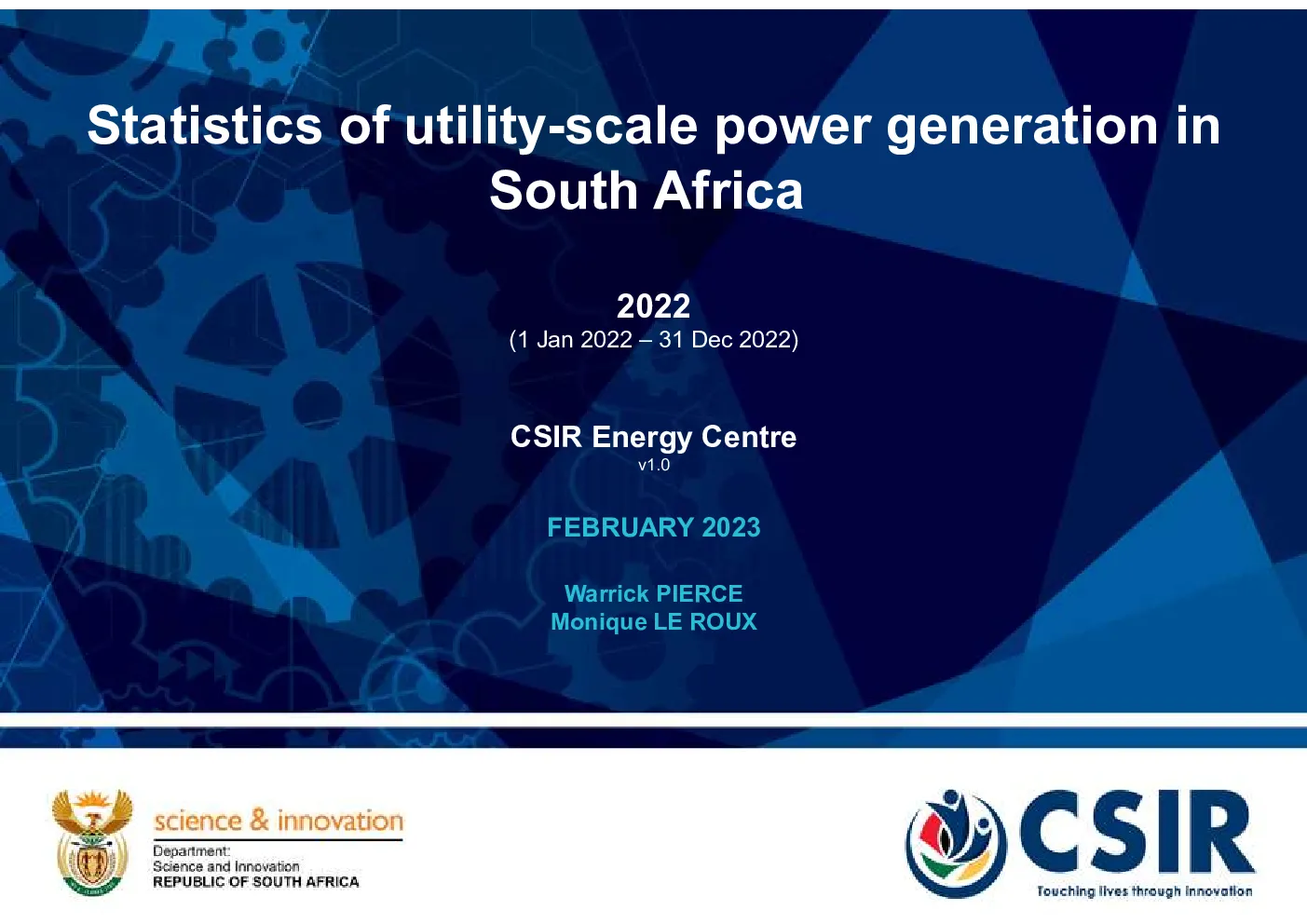 Statistics of utility-scale power generation in South Africa

2022
(1 Jan 2022 – 31 Dec 2022)

CSIR Energy Centre
v1.0

FEBRUARY 2023

Warrick PIERCE
Monique LE ROUX

science & innovation
Department:
Science and Innovation
REPUBLIC OF SOUTH AFRICA

CSIR
Touching lives through innovation